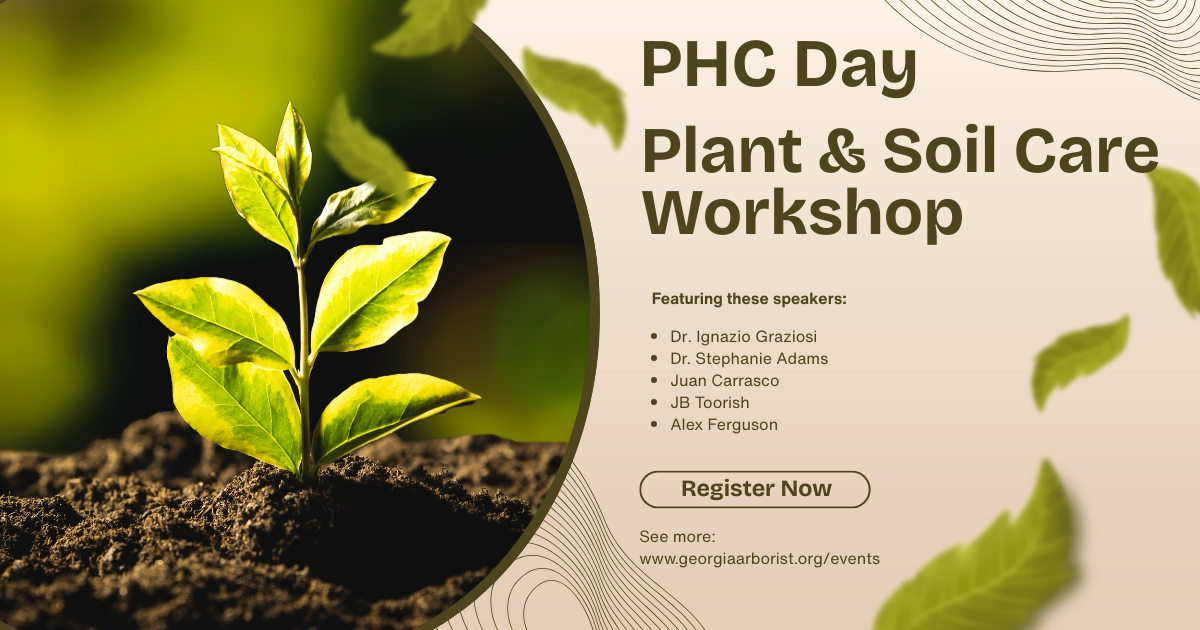 PHC Day
Plant & Soil Care Workshop

Featuring these speakers:

- Dr. Ignazio Graziosi
- Dr. Stephanie Adams
- Juan Carrasco
- JB Toorish
- Alex Ferguson

Register Now

See more:
www.georgiaarborist.org/events